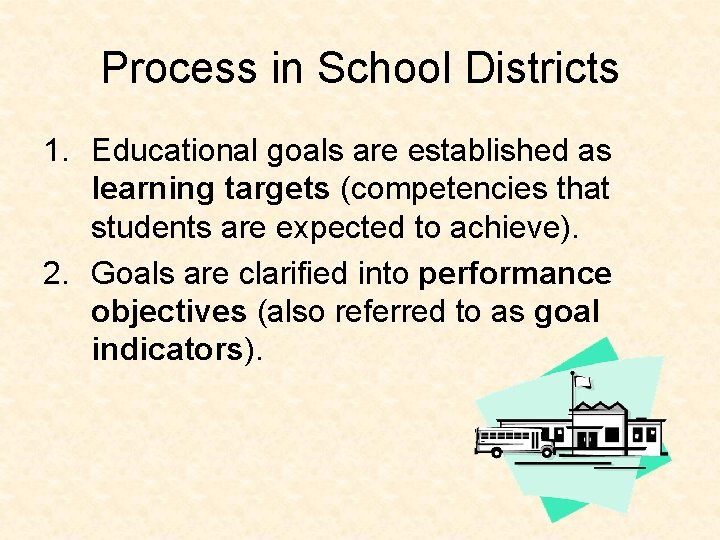 Process in School Districts

1. Educational goals are established as learning targets (competencies that students are expected to achieve).
2. Goals are clarified into performance objectives (also referred to as goal indicators).